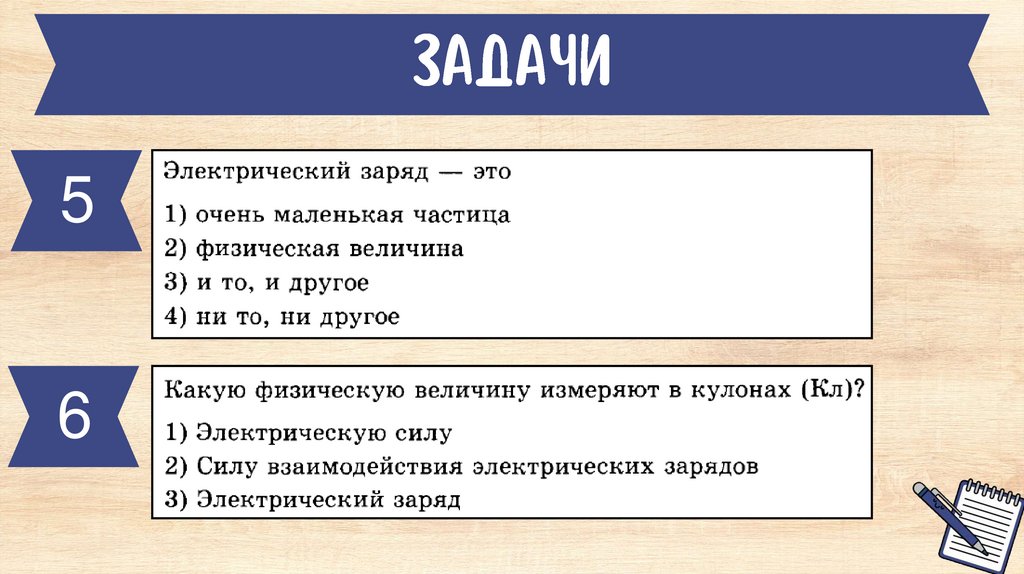 ЗАДАЧИ

5

Электрический заряд — это

1) очень маленькая частица
2) физическая величина
3) и то, и другое
4) ни то, ни другое

6

Какую физическую величину измеряют в кулонах (Кл)?

1) Электрическую силу
2) Силу взаимодействия электрических зарядов
3) Электрический заряд